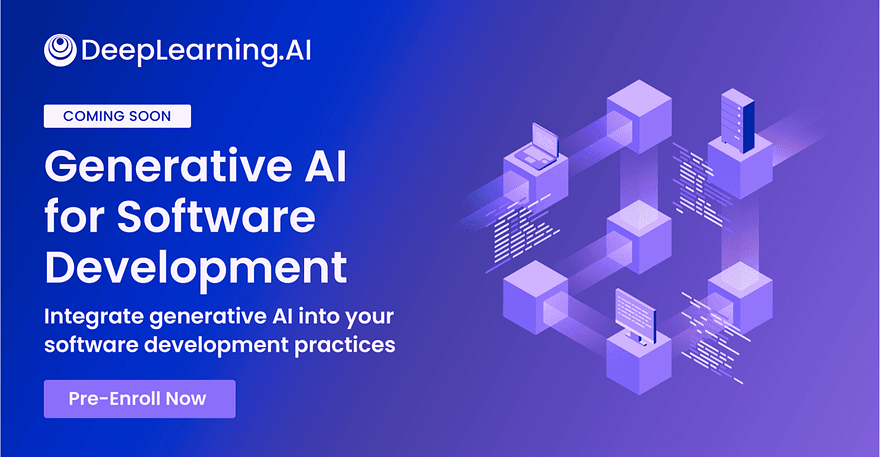 DeepLearning.AI

COMING SOON

Generative AI for Software Development

Integrate generative AI into your software development practices

Pre-Enroll Now